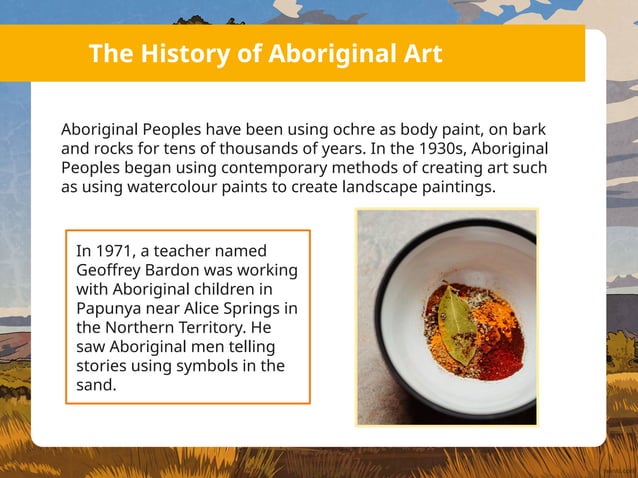 The History of Aboriginal Art

Aboriginal Peoples have been using ochre as body paint, on bark and rocks for tens of thousands of years. In the 1930s, Aboriginal Peoples began using contemporary methods of creating art such as using watercolour paints to create landscape paintings.

In 1971, a teacher named Geoffrey Bardon was working with Aboriginal children in Papunya near Alice Springs in the Northern Territory. He saw Aboriginal men telling stories using symbols in the sand.